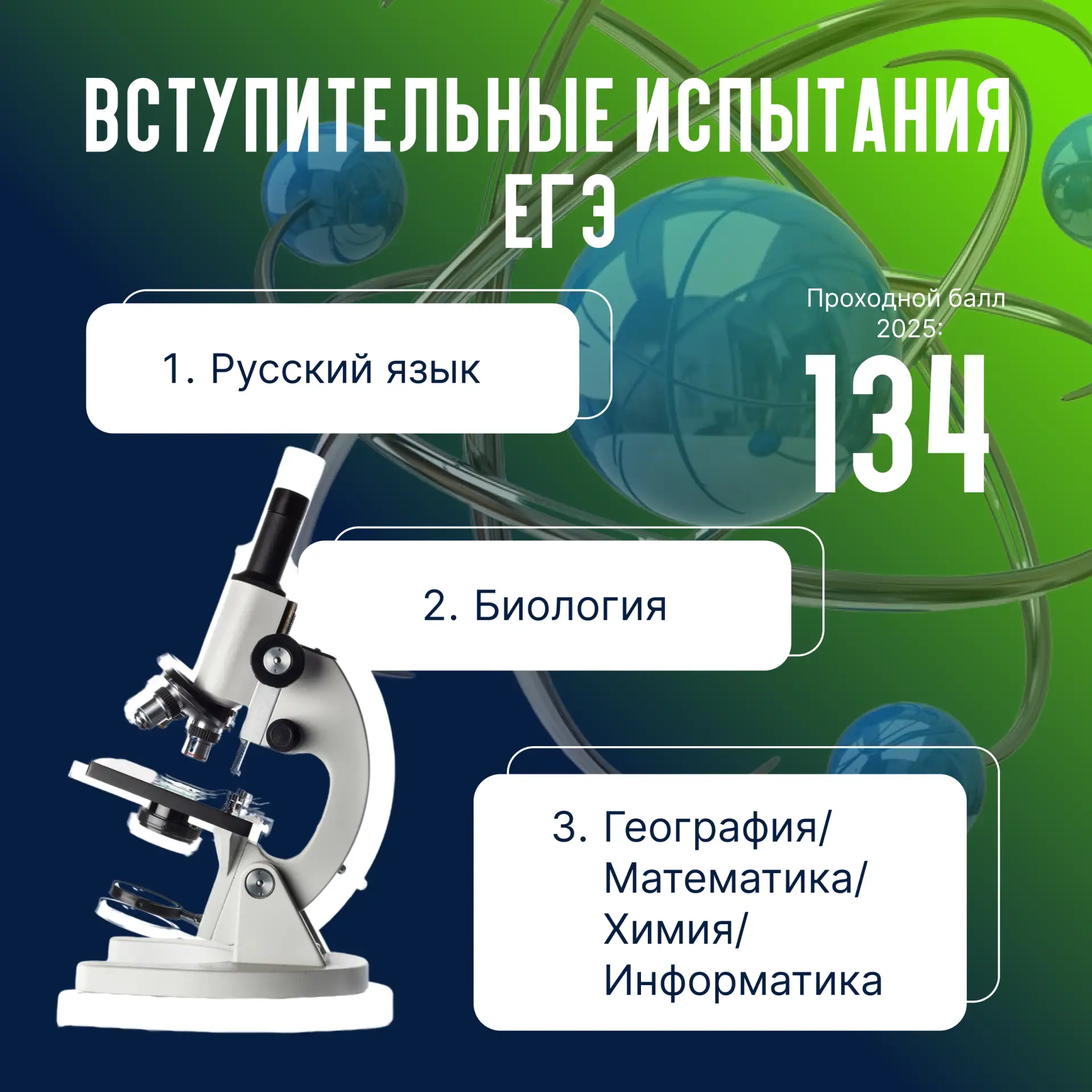 ВСТУПИТЕЛЬНЫЕ ИСПЫТАНИЯ ЕГЭ

1. Русский язык

Проходной балл 2025:
134

2. Биология

3. География/ Математика/ Химия/ Информатика